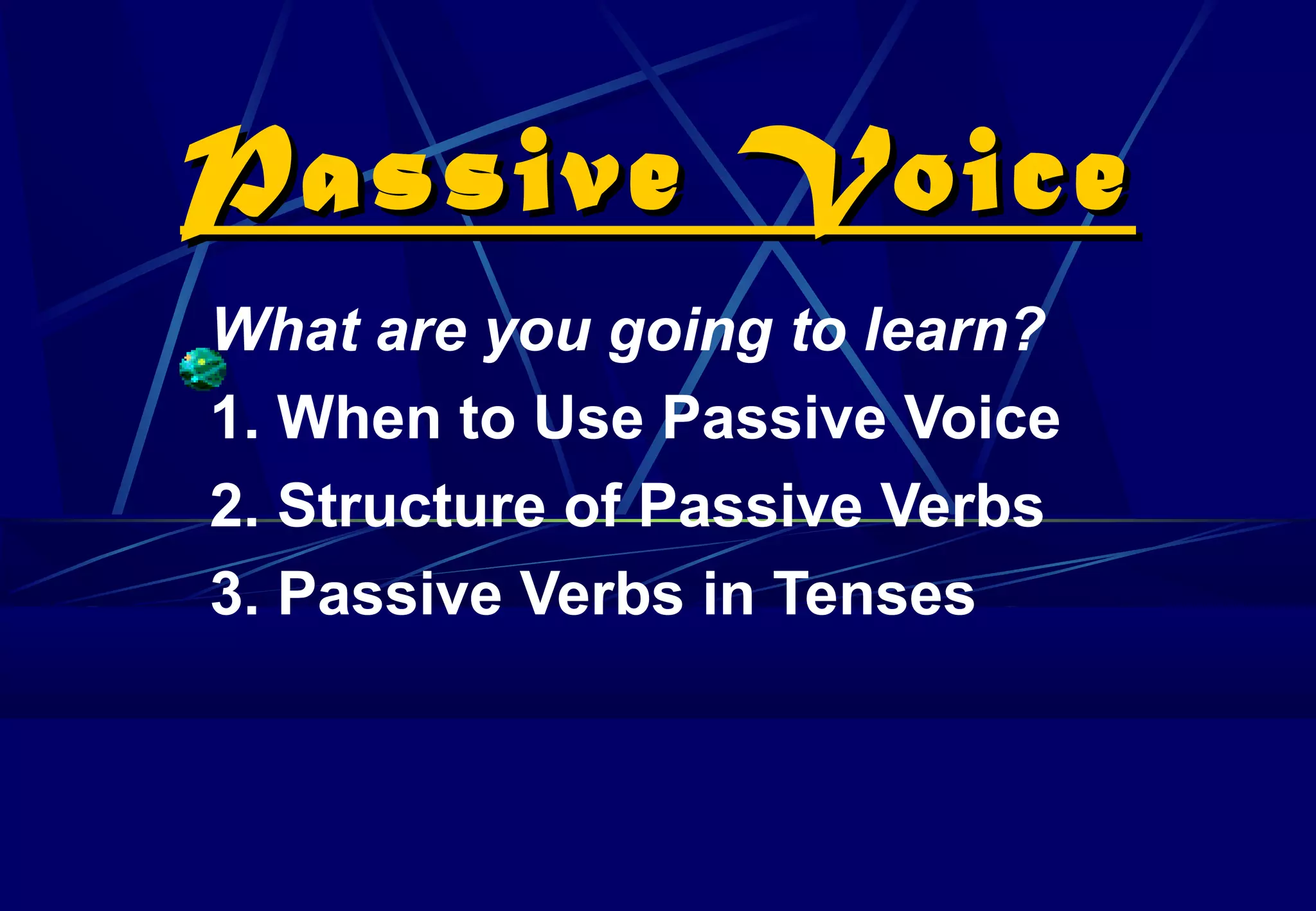 Passive Voice

What are you going to learn?

1. When to Use Passive Voice

2. Structure of Passive Verbs

3. Passive Verbs in Tenses